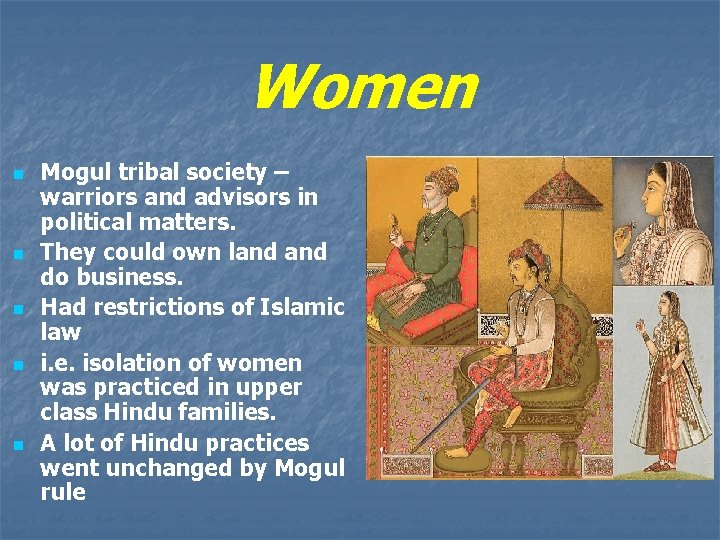 Women

- Mogul tribal society – warriors and advisors in political matters.
- They could own land and do business.
- Had restrictions of Islamic law
- i.e. isolation of women was practiced in upper class Hindu families.
- A lot of Hindu practices went unchanged by Mogul rule